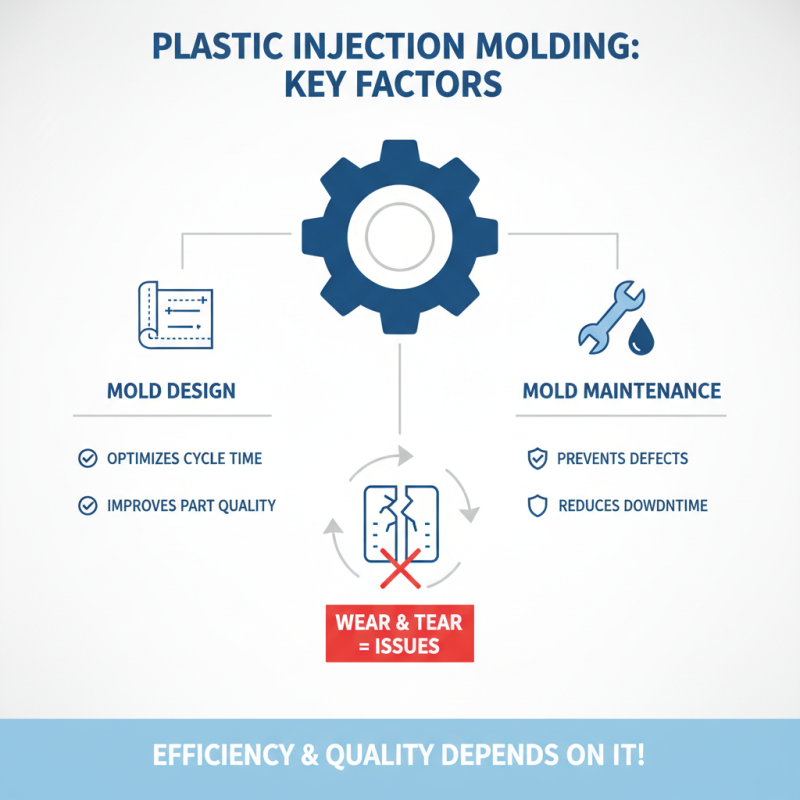 PLASTIC INJECTION MOLDING: KEY FACTORS

MOLD DESIGN

OPTIMIZES CYCLE TIME

IMPROVES PART QUALITY

MOLD MAINTENANCE

PREVENTS DEFECTS

REDUCES DOWDNTIME

WEAR & TEAR = ISSUES

EFFICIENCY & QUALITY DEPENDS ON IT!